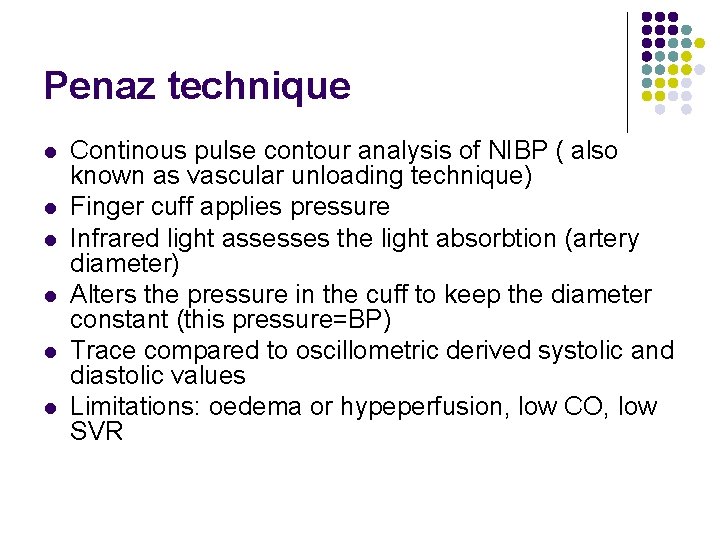 Penaz technique

- Continous pulse contour analysis of NIBP ( also known as vascular unloading technique)
- Finger cuff applies pressure
- Infrared light assesses the light absorbtion (artery diameter)
- Alters the pressure in the cuff to keep the diameter constant (this pressure=BP)
- Trace compared to oscillometric derived systolic and diastolic values
- Limitations: oedema or hypeperfusion, low CO, low SVR